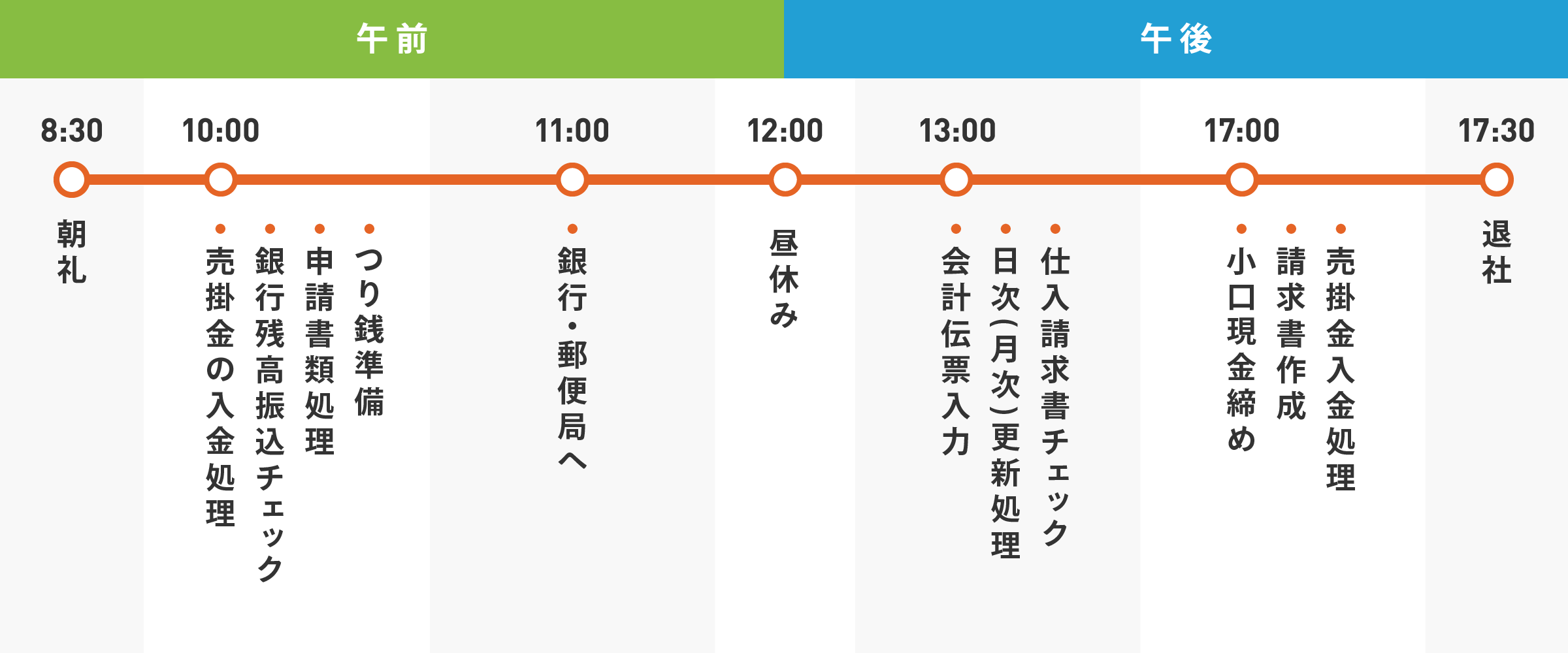 午前

午後

8:30
朝礼

10:00
・つり銭準備
・申請書類処理
・銀行残高振込チェック
・売掛金の入金処理

11:00
・銀行・郵便局へ

12:00
昼休み

13:00
・仕入請求書チェック
・日次(月次)更新処理
・会計伝票入力

17:00
・売掛金入金処理
・請求書作成
・小口現金締め

17:30
退社